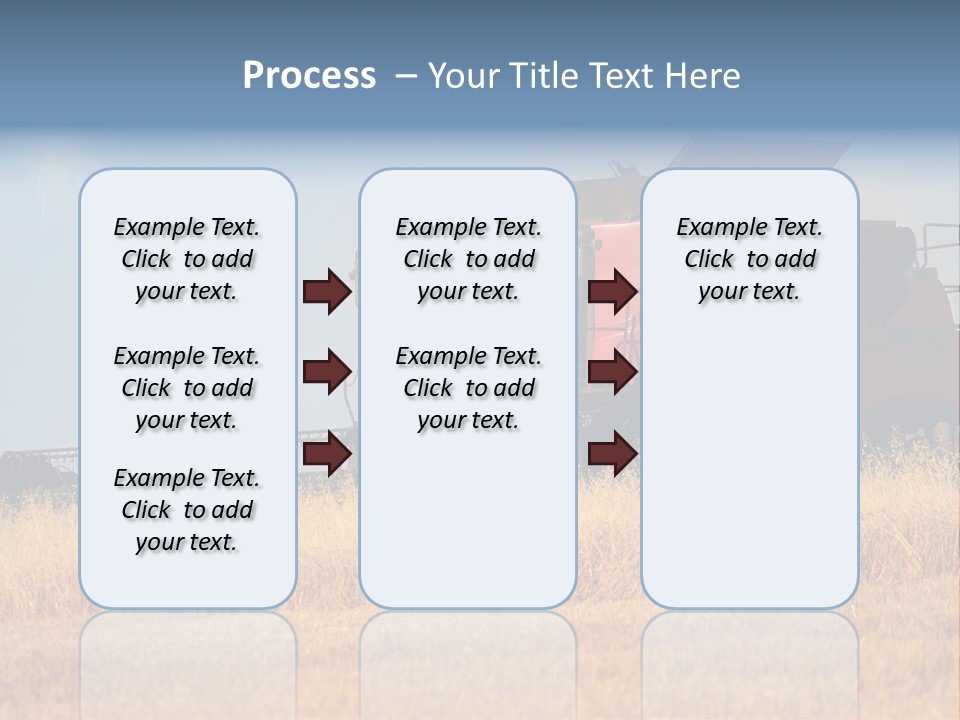 Process – Your Title Text Here

Example Text. Click to add your text.

Example Text. Click to add your text.

Example Text. Click to add your text.

Example Text. Click to add your text.

Example Text. Click to add your text.

Example Text. Click to add your text.